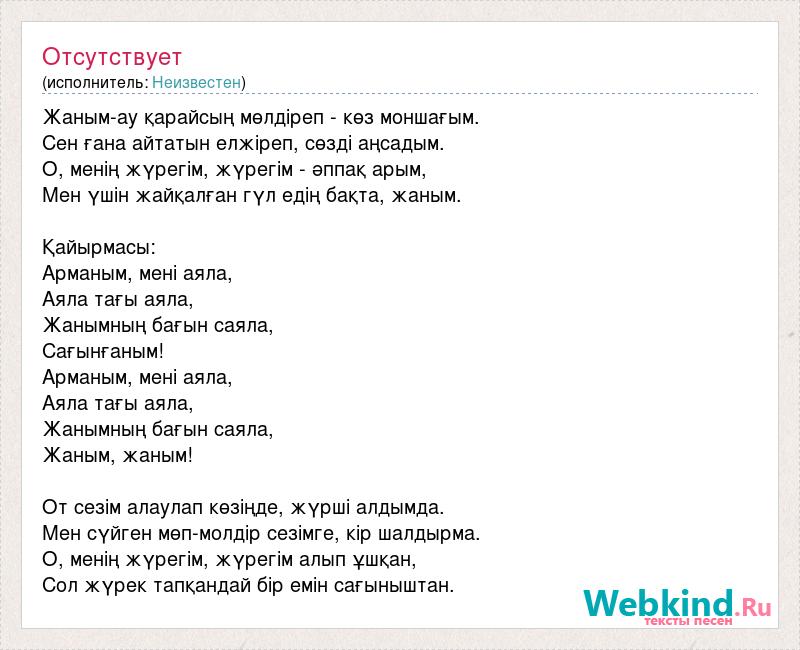 Отсутствует
(исполнитель: Неизвестен)

Жаным-ау қарайсың мөлдіреп - көз моншағым.
Сен ғана айтатын елжіреп, сөзді аңсадым.
О, менің жүрегім, жүрегім - әппақ арым,
Мен үшін жайқалған гүл едің бақта, жаным.

Қайырмасы:
Арманым, мені аяла,
Аяла тағы аяла,
Жанымның бағын саяла,
Сағынғаным!
Арманым, мені аяла,
Аяла тағы аяла,
Жанымның бағын саяла,
Жаным, жаным!

От сезім алаулап көзіңде, жүрші алдымда.
Мен сүйген мөп-молдір сезімге, кір шалдырма.
О, менің жүрегім, жүрегім алып ұшқан,
Сол жүрек тапқандай бір емін сағыныштан.

Webkind.Ru
тексты песен